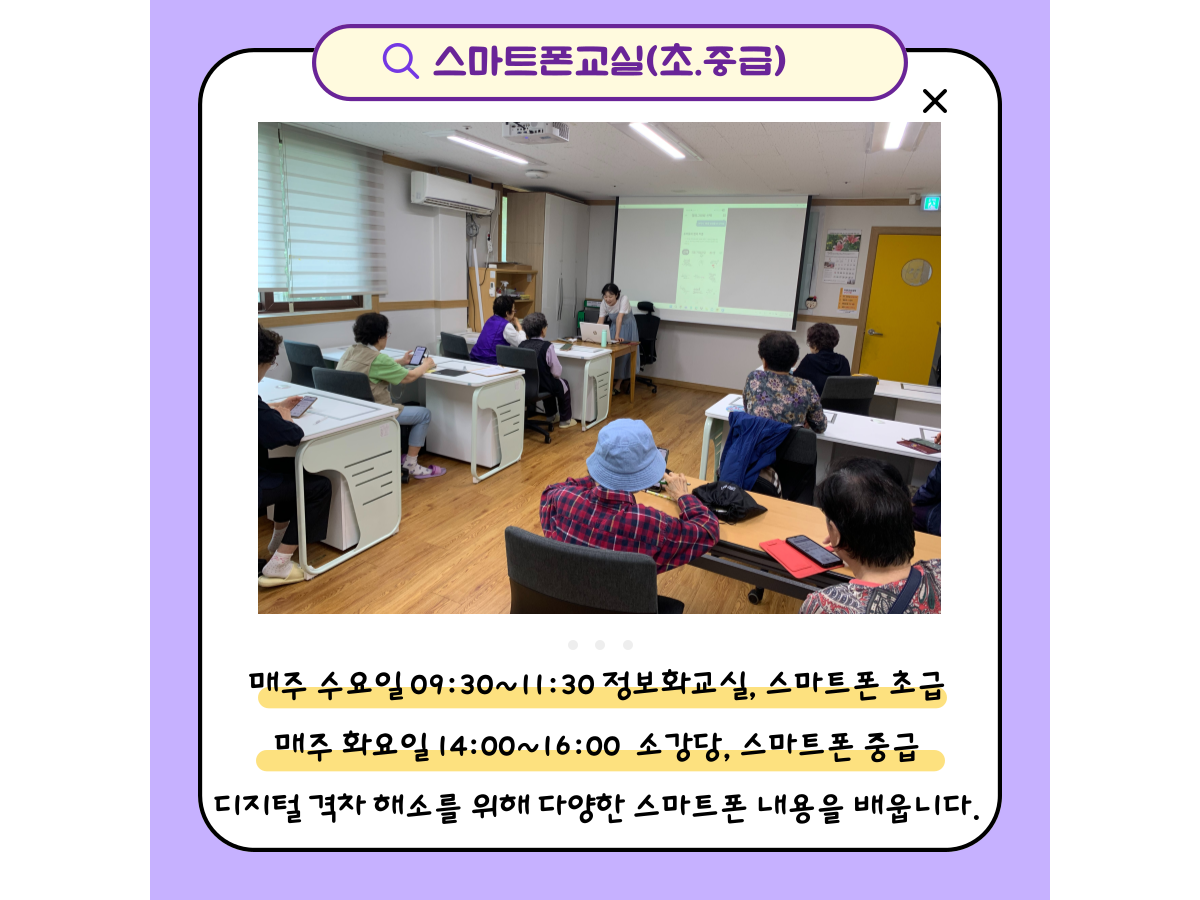 스마트폰교실(초.중급)

매주 수요일 09:30~11:30 정보화교실, 스마트폰 초급

매주 화요일 14:00~16:00 소강당, 스마트폰 중급

디지털 격차 해소를 위해 다양한 스마트폰 내용을 배웁니다.